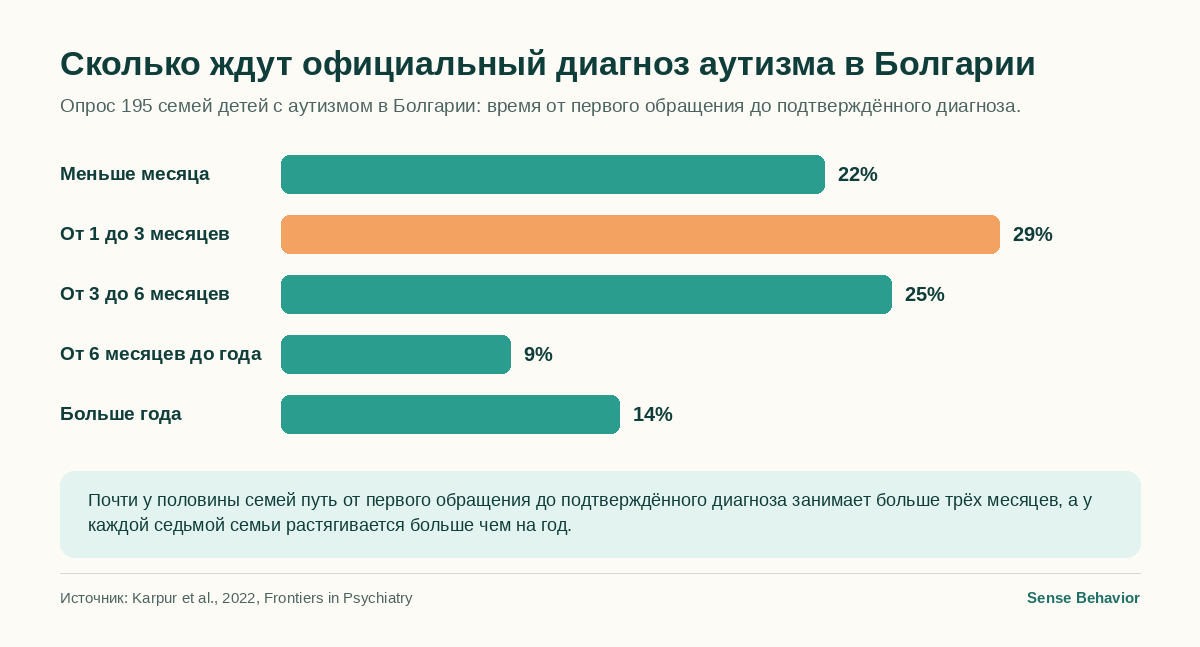 Сколько ждут официальный диагноз аутизма в Болгарии

Опрос 195 семей детей с аутизмом в Болгарии: время от первого обращения до подтверждённого диагноза.

Меньше месяца 22%

От 1 до 3 месяцев 29%

От 3 до 6 месяцев 25%

От 6 месяцев до года 9%

Больше года 14%

Почти у половины семей путь от первого обращения до подтверждённого диагноза занимает больше трёх месяцев, а у каждой седьмой семьи растягивается больше чем на год.

Источник: Karpur et al., 2022, Frontiers in Psychiatry

Sense Behavior